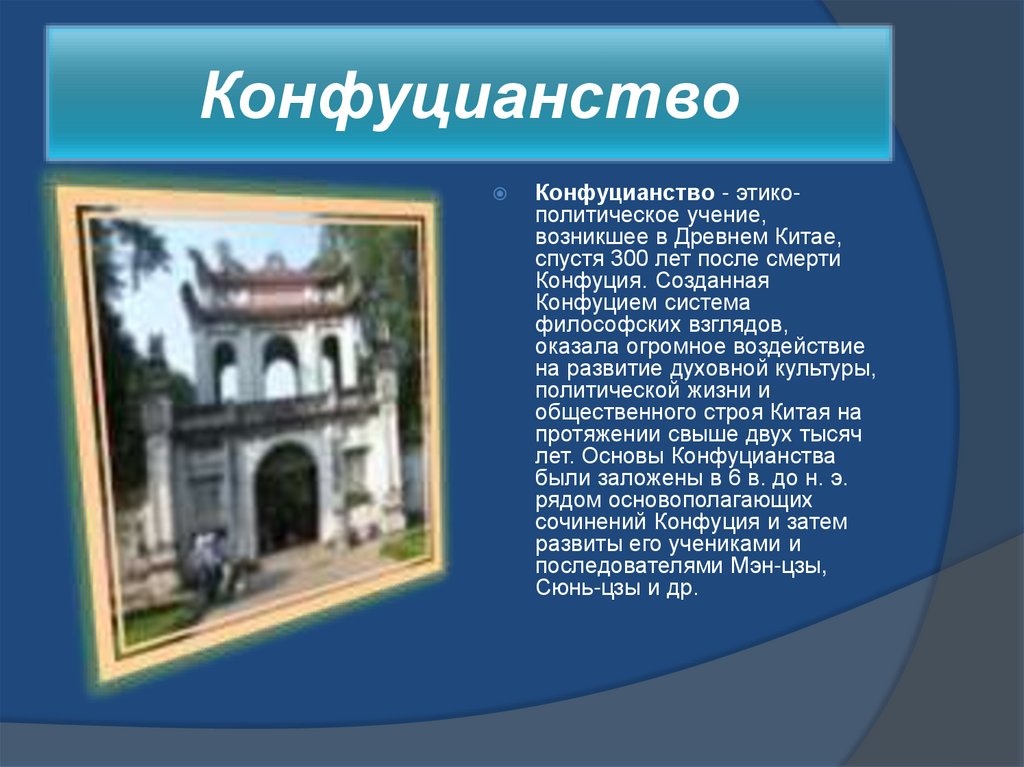 Конфуцианство

Конфуцианство - этико-политическое учение, возникшее в Древнем Китае, спустя 300 лет после смерти Конфуция. Созданная Конфуцием система философских взглядов, оказала огромное воздействие на развитие духовной культуры, политической жизни и общественного строя Китая на протяжении свыше двух тысяч лет. Основы Конфуцианства были заложены в 6 в. до н. э. рядом основополагающих сочинений Конфуция и затем развиты его учениками и последователями Мэн-цзы, Сюнь-цзы и др.